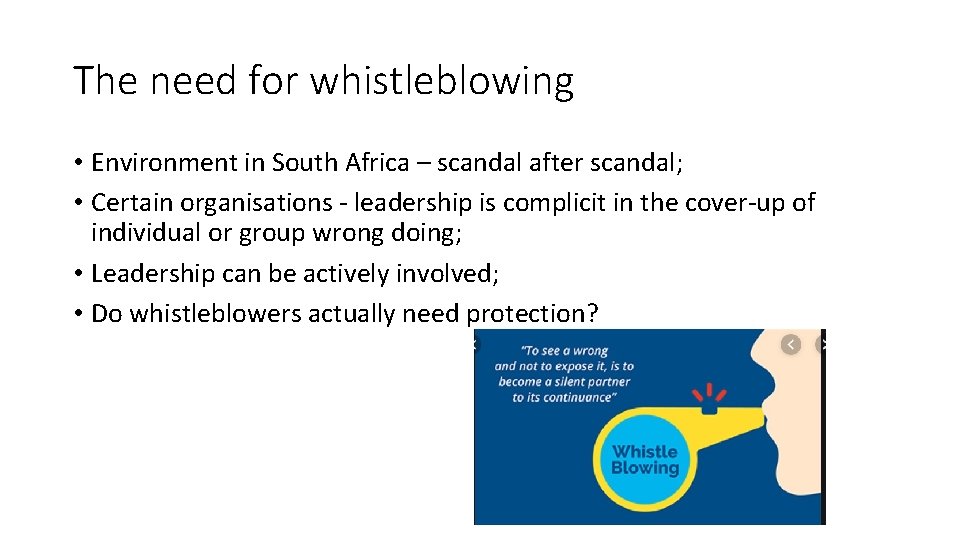 The need for whistleblowing

• Environment in South Africa – scandal after scandal;
• Certain organisations - leadership is complicit in the cover-up of individual or group wrong doing;
• Leadership can be actively involved;
• Do whistleblowers actually need protection?

"To see a wrong and not to expose it, is to become a silent partner to its continuance"

Whistle Blowing